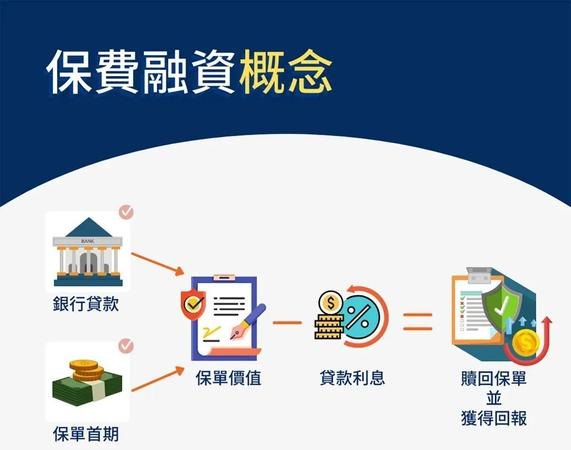 保費融資概念

BANK

銀行貸款

保單首期

保單價值

貸款利息

贖回保單
並
獲得回報